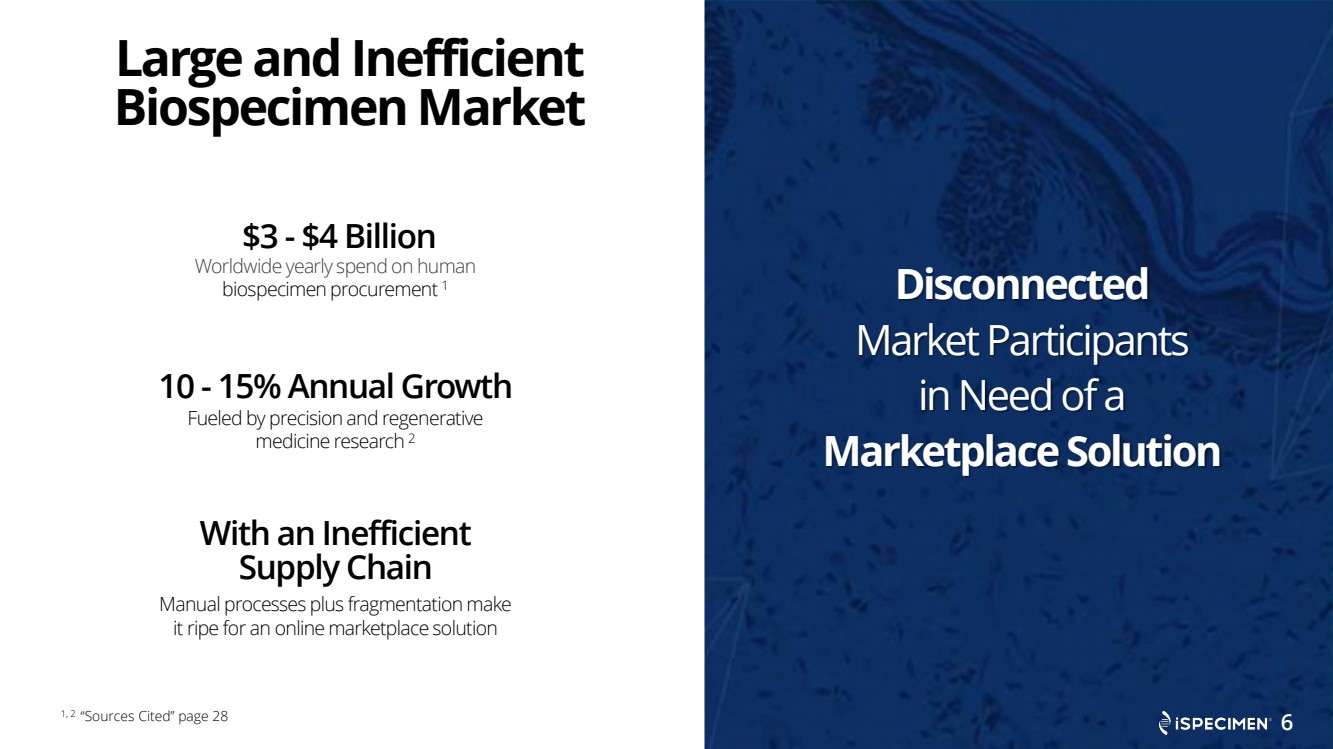 Large and Inefficient Biospecimen Market

$3 - $4 Billion
Worldwide yearly spend on human biospecimen procurement $^1$

10 - 15% Annual Growth
Fueled by precision and regenerative medicine research $^2$

With an Inefficient Supply Chain
Manual processes plus fragmentation make it ripe for an online marketplace solution

$^{1, 2}$ "Sources Cited" page 28

Disconnected
Market Participants
in Need of a
Marketplace Solution

iSPECIMEN 6